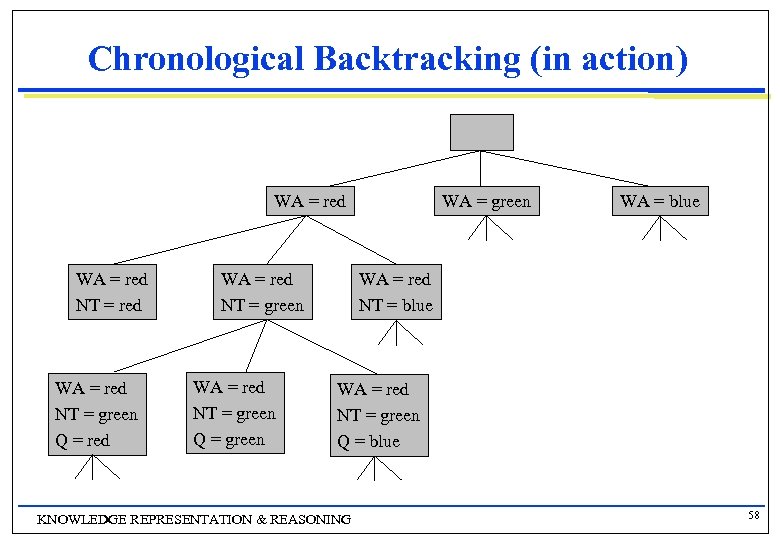 Chronological Backtracking (in action)

WA = red

WA = green

WA = blue

WA = red
NT = red

WA = red
NT = green

WA = red
NT = blue

WA = red
NT = green
Q = red

WA = red
NT = green
Q = green

WA = red
NT = green
Q = blue

KNOWLEDGE REPRESENTATION & REASONING

58